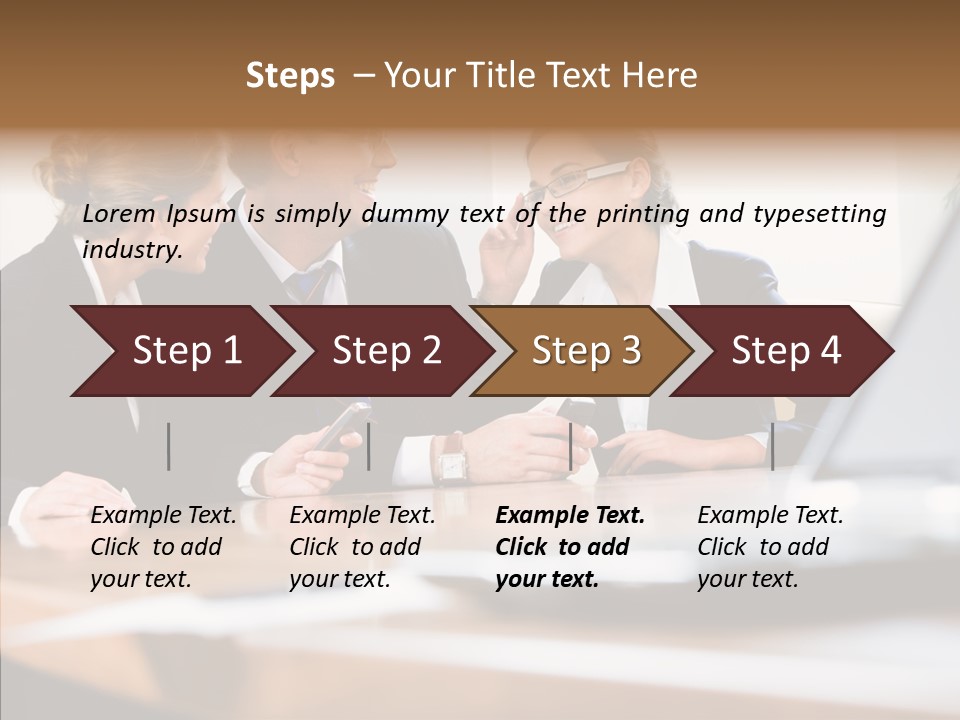 Steps – Your Title Text Here

Lorem Ipsum is simply dummy text of the printing and typesetting industry.

Step 1

Step 2

Step 3

Step 4

Example Text. Click to add your text.

Example Text. Click to add your text.

Example Text. Click to add your text.

Example Text. Click to add your text.